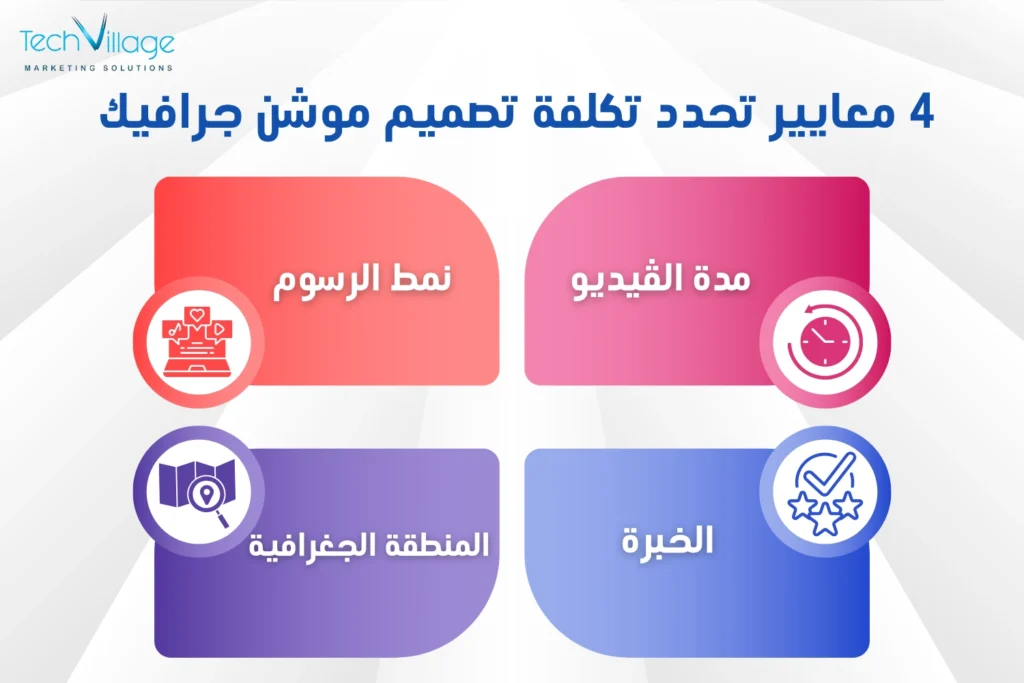 TechVillage
MARKETING SOLUTIONS

4 معايير تحدد تكلفة تصميم موشن جرافيك

مدة الڤيديو

نمط الرسوم

الخبرة

المنطقة الجغرافية